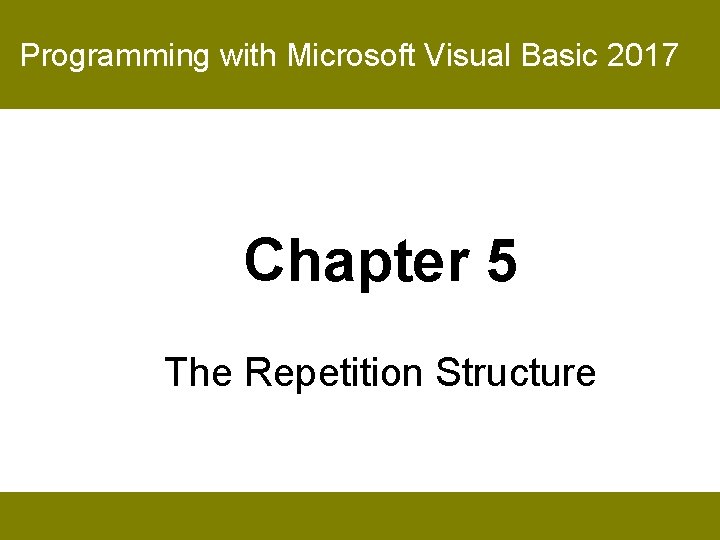 Programming with Microsoft Visual Basic 2017

Chapter 5

The Repetition Structure